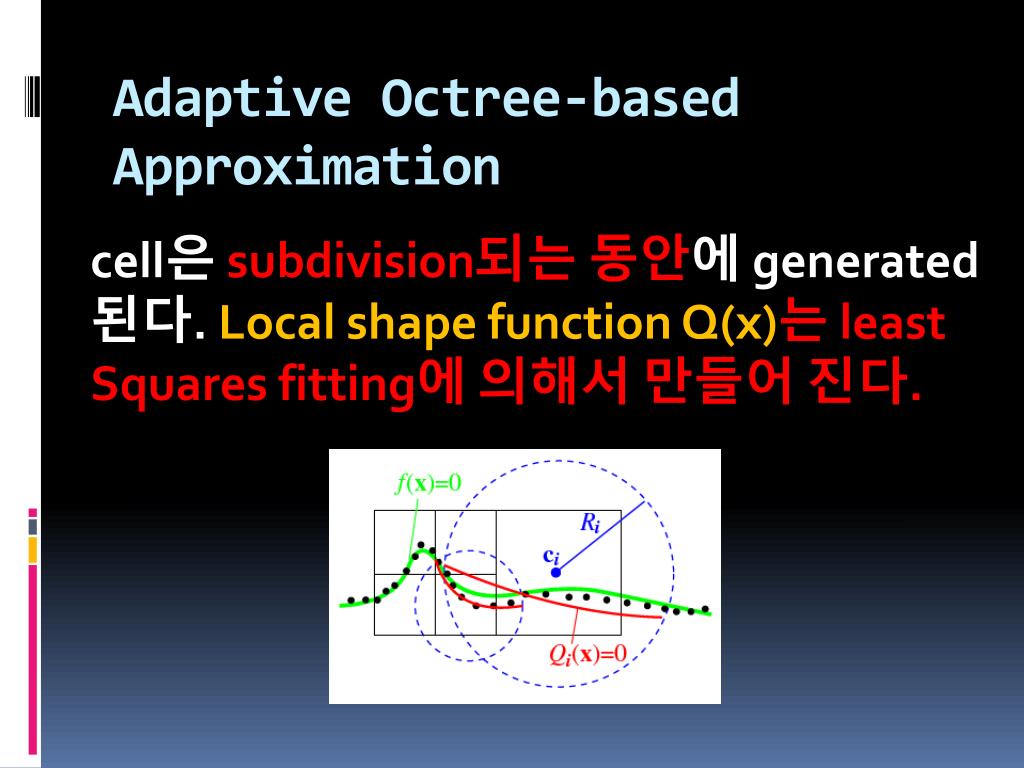 Adaptive Octree-based Approximation

cell은 subdivision되는 동안에 generated 된다. Local shape function Q(x)는 least Squares fitting에 의해서 만들어 진다.

$f(\mathbf{x})=0$

$R_i$

$\mathbf{c}_i$

$Q_i(\mathbf{x})=0$